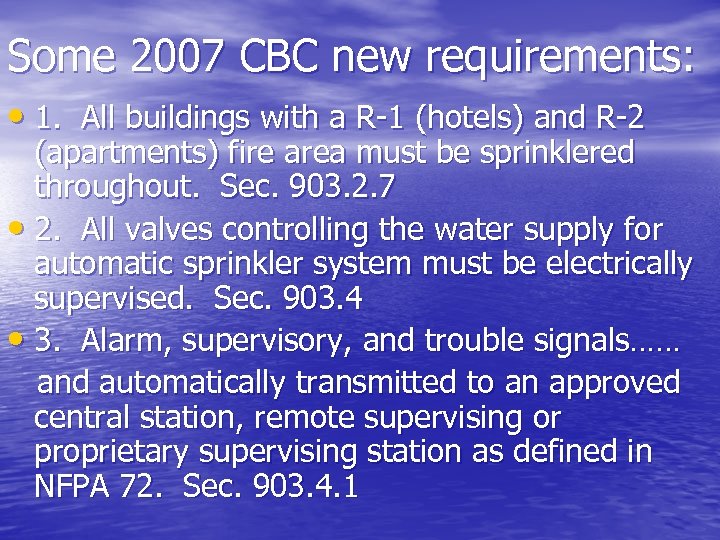 Some 2007 CBC new requirements:

• 1. All buildings with a R-1 (hotels) and R-2 (apartments) fire area must be sprinklered throughout. Sec. 903.2.7

• 2. All valves controlling the water supply for automatic sprinkler system must be electrically supervised. Sec. 903.4

• 3. Alarm, supervisory, and trouble signals……

and automatically transmitted to an approved central station, remote supervising or proprietary supervising station as defined in NFPA 72. Sec. 903.4.1